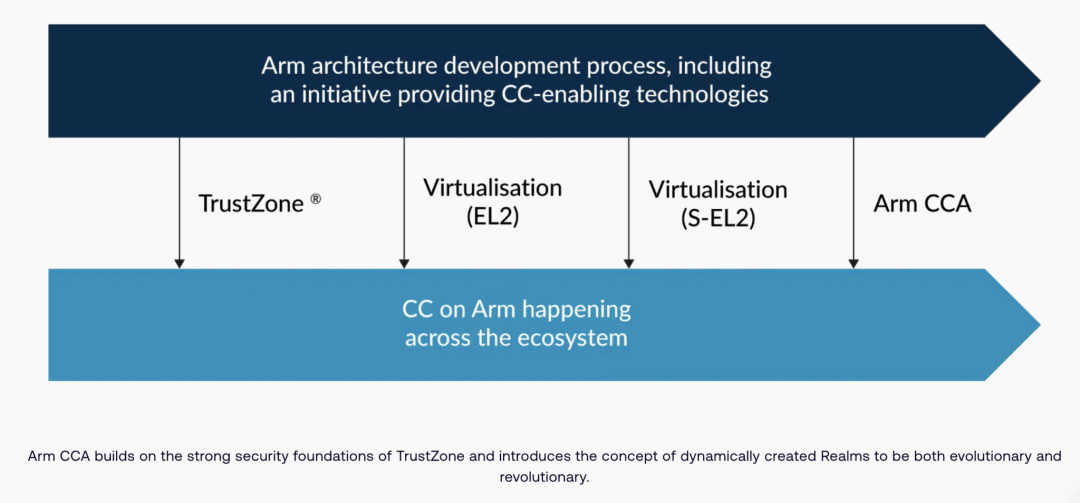 Arm architecture development process, including an initiative providing CC-enabling technologies

TrustZone ®

Virtualisation (EL2)

Virtualisation (S-EL2)

Arm CCA

CC on Arm happening across the ecosystem

Arm CCA builds on the strong security foundations of TrustZone and introduces the concept of dynamically created Realms to be both evolutionary and revolutionary.